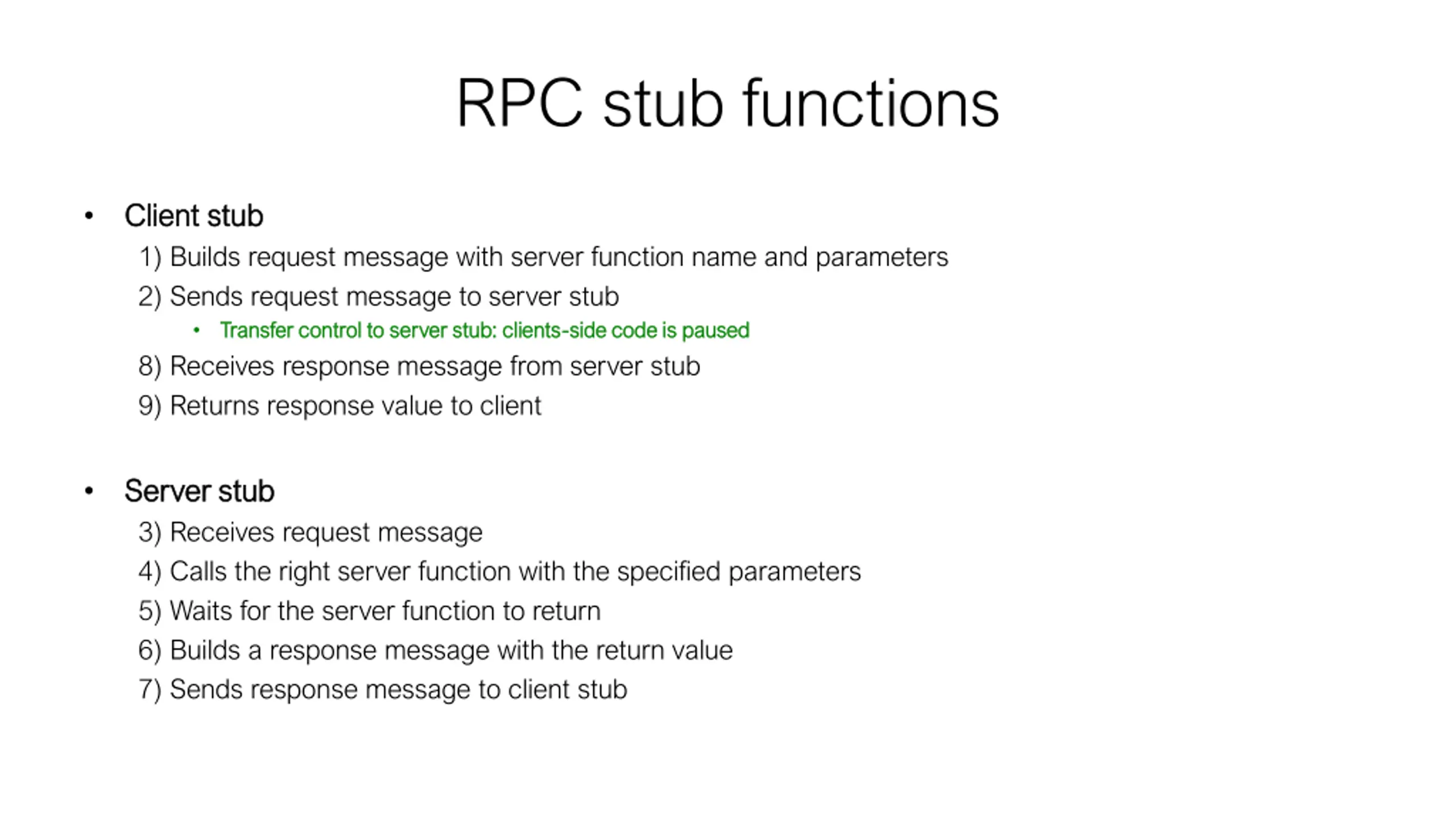 RPC stub functions

• Client stub

1) Builds request message with server function name and parameters

2) Sends request message to server stub

• Transfer control to server stub: clients-side code is paused

8) Receives response message from server stub

9) Returns response value to client

• Server stub

3) Receives request message

4) Calls the right server function with the specified parameters

5) Waits for the server function to return

6) Builds a response message with the return value

7) Sends response message to client stub